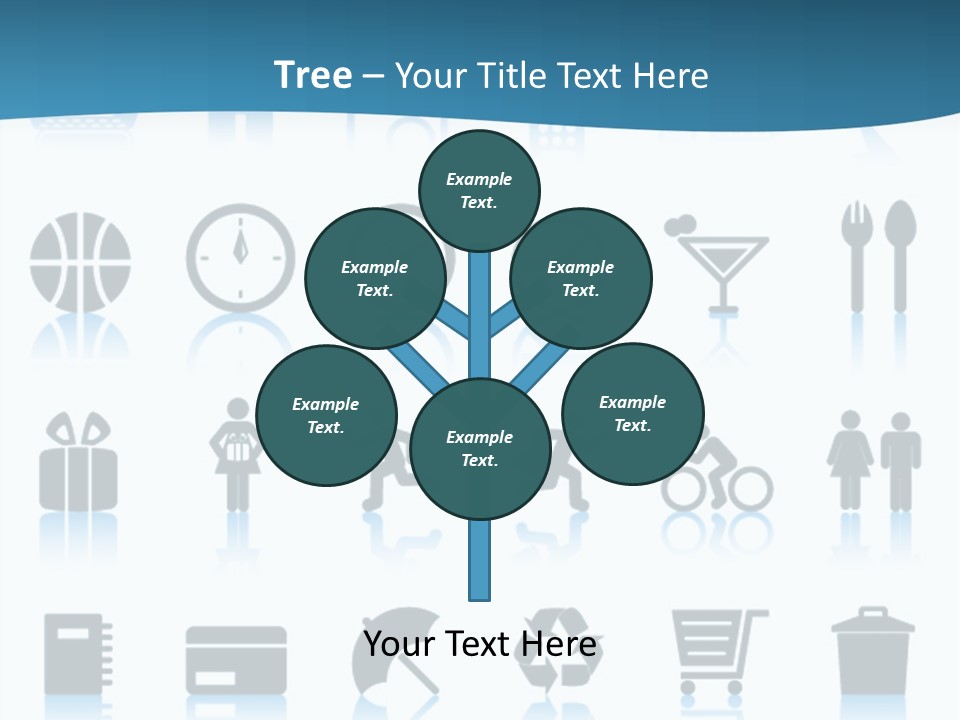 Tree – Your Title Text Here

Example Text.

Example Text.

Example Text.

Example Text.

Example Text.

Example Text.

Your Text Here